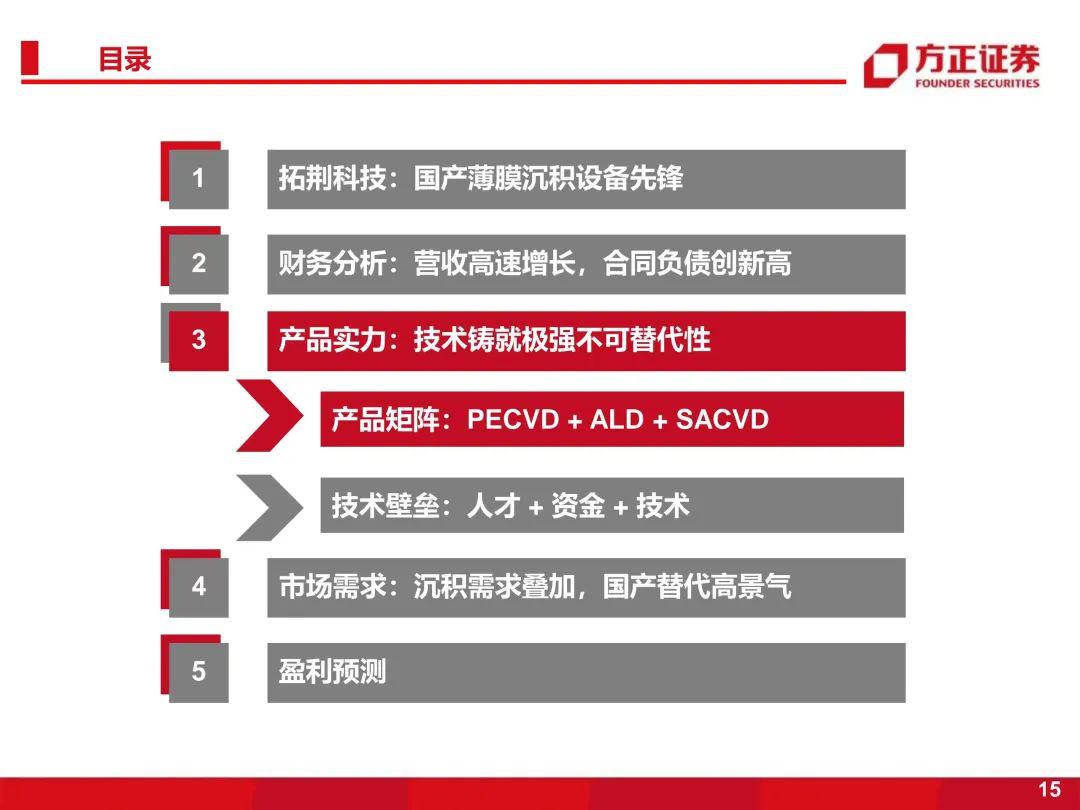 目录

方正证券
FOUNDER SECURITIES

1 拓荆科技：国产薄膜沉积设备先锋

2 财务分析：营收高速增长，合同负债创新高

3 产品实力：技术铸就极强不可替代性

产品矩阵：PECVD + ALD + SACVD

技术壁垒：人才 + 资金 + 技术

4 市场需求：沉积需求叠加，国产替代高景气

5 盈利预测

15